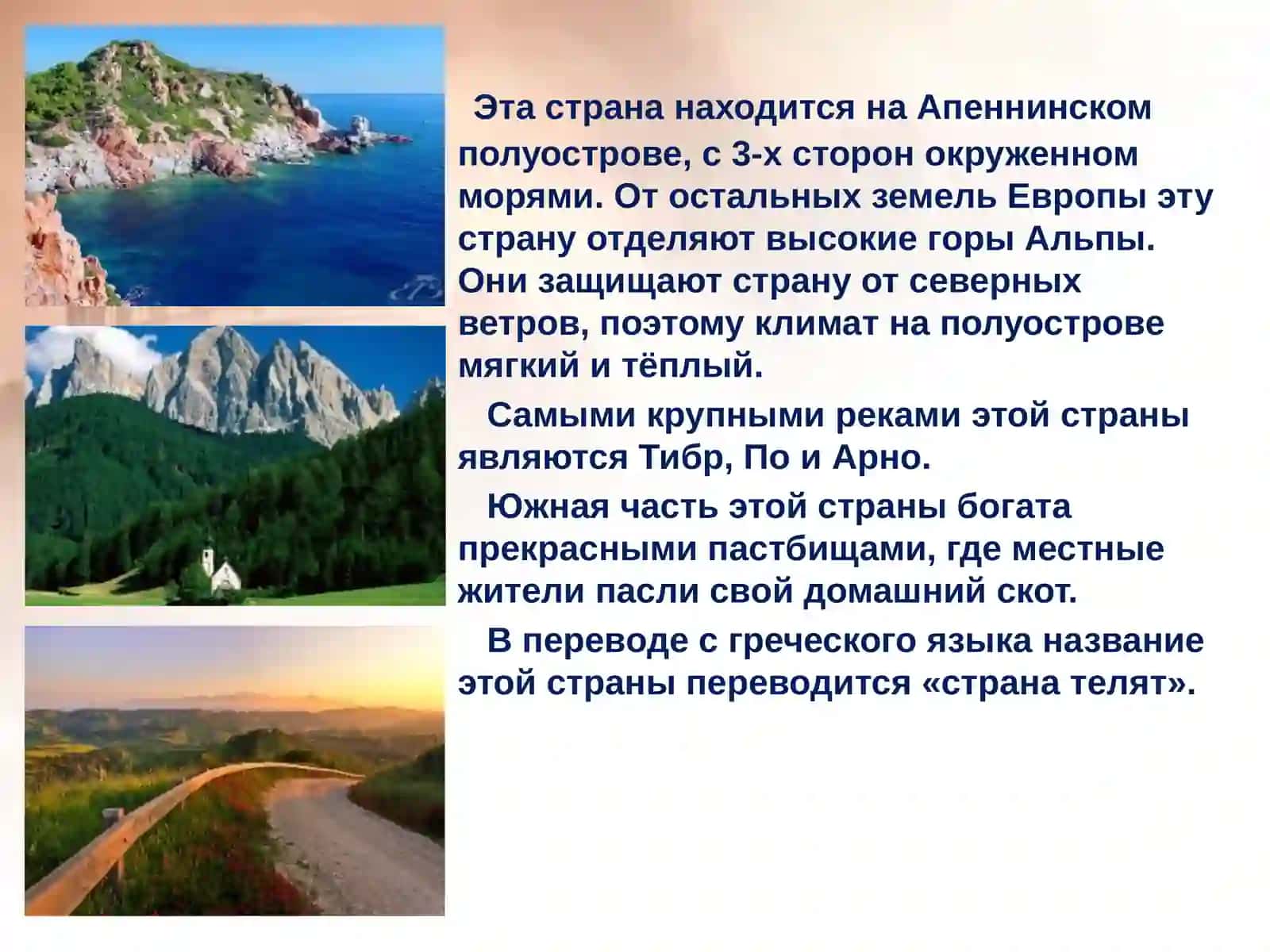 Эта страна находится на Апеннинском полуострове, с 3-х сторон окруженном морями. От остальных земель Европы эту страну отделяют высокие горы Альпы. Они защищают страну от северных ветров, поэтому климат на полуострове мягкий и тёплый.

Самыми крупными реками этой страны являются Тибр, По и Арно.

Южная часть этой страны богата прекрасными пастбищами, где местные жители пасли свой домашний скот.

В переводе с греческого языка название этой страны переводится «страна телят».